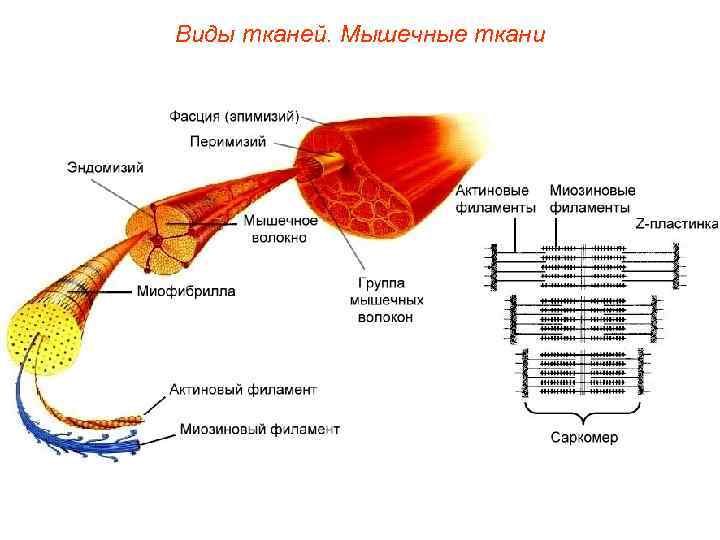 Виды тканей. Мышечные ткани

Фасция (эпимизий)

Перимизий

Эндомизий

Мышечное волокно

Миофибрилла

Группа мышечных волокон

Актиновый филамент

Миозиновый филамент

Актиновые филаменты

Миозиновые филаменты

Z-пластинка

Саркомер